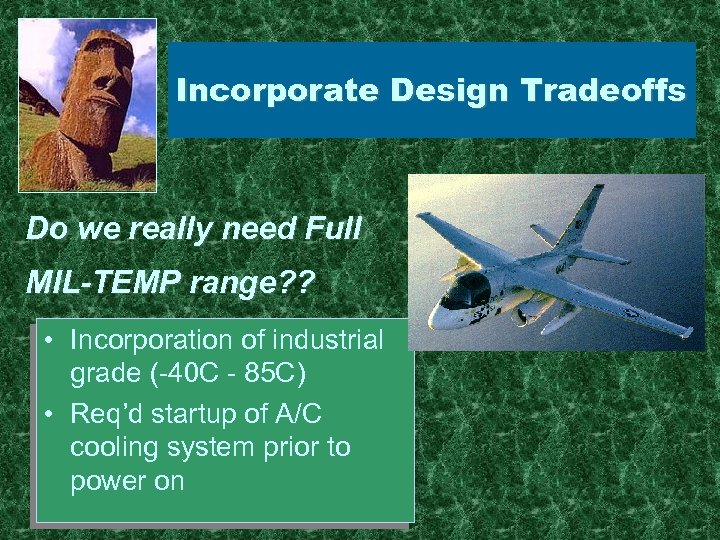 Incorporate Design Tradeoffs

Do we really need Full MIL-TEMP range??

• Incorporation of industrial grade (-40C - 85C)
• Req'd startup of A/C cooling system prior to power on